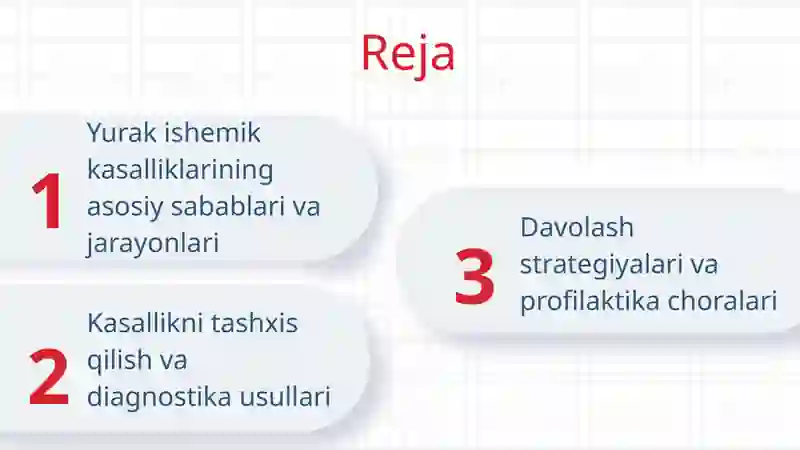 Reja

1 Yurak ishemik kasalliklarining asosiy sabablari va jarayonlari

2 Kasallikni tashxis qilish va diagnostika usullari

3 Davolash strategiyalari va profilaktika choralari